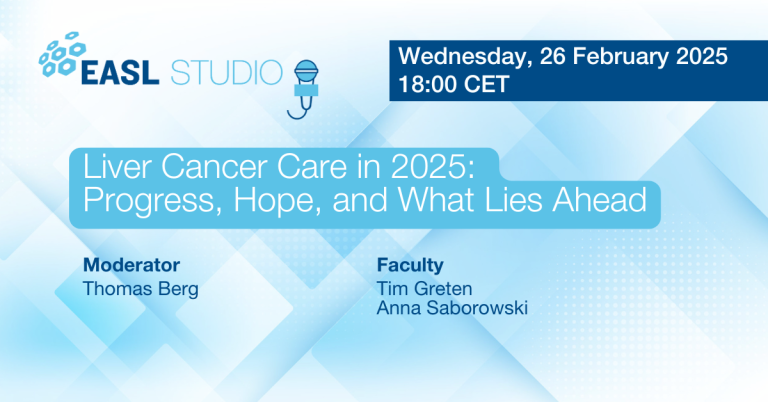 EASL STUDIO

Wednesday, 26 February 2025
18:00 CET

Liver Cancer Care in 2025:
Progress, Hope, and What Lies Ahead

Moderator
Thomas Berg

Faculty
Tim Greten
Anna Saborowski